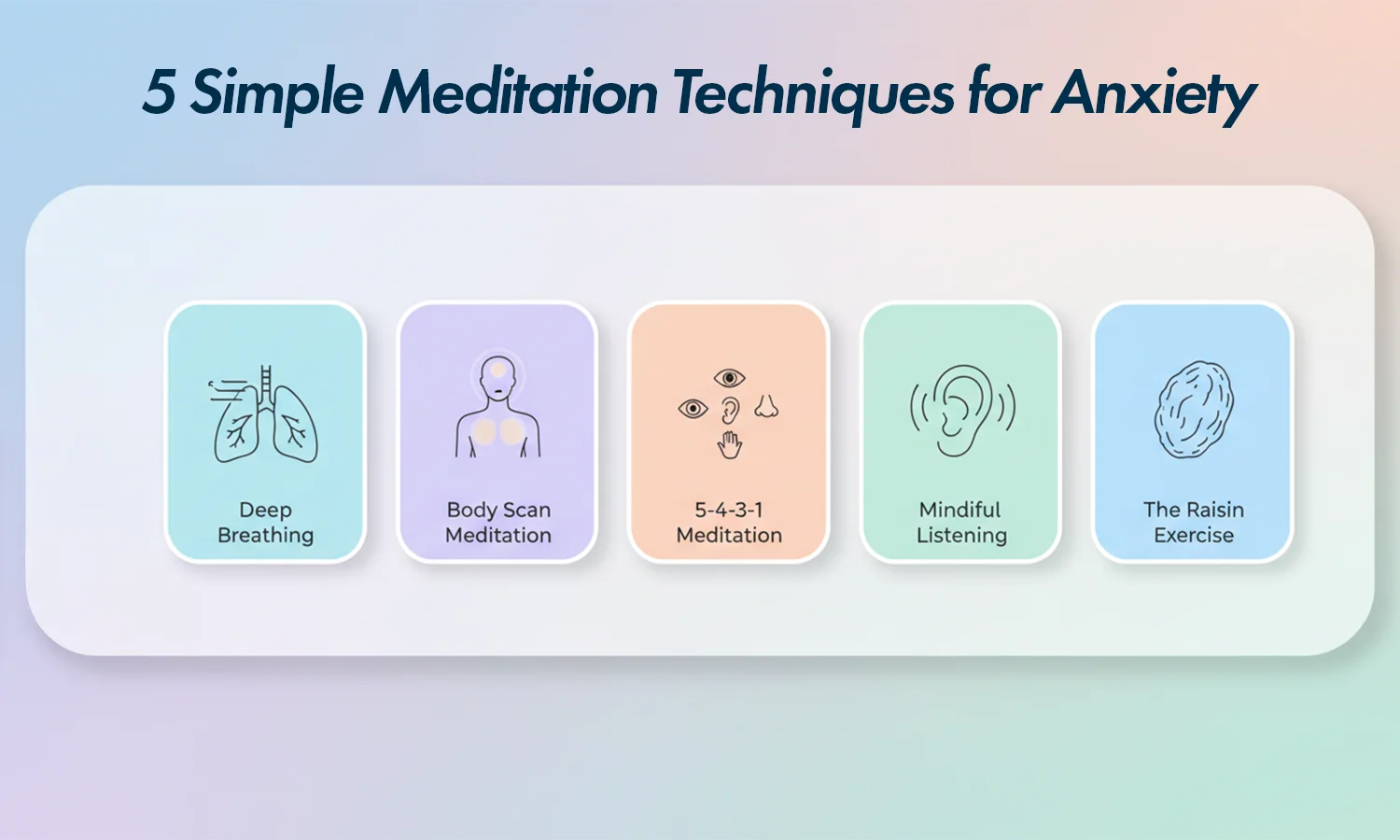 5 Simple Meditation Techniques for Anxiety

Deep Breathing

Body Scan Meditation

5-4-3-1 Meditation

Mindful Listening

The Raisin Exercise